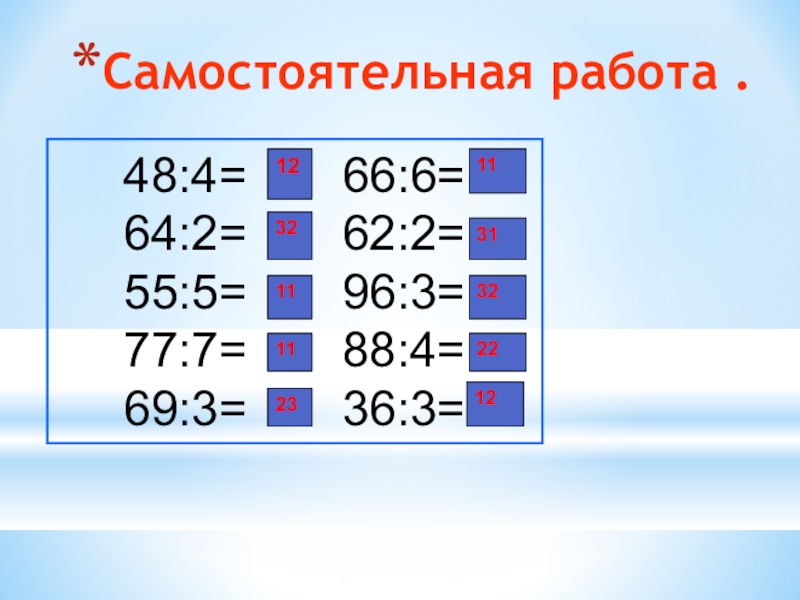 *Самостоятельная работа .

48:4= 12
64:2= 32
55:5= 11
77:7= 11
69:3= 23

66:6= 11
62:2= 31
96:3= 32
88:4= 22
36:3= 12